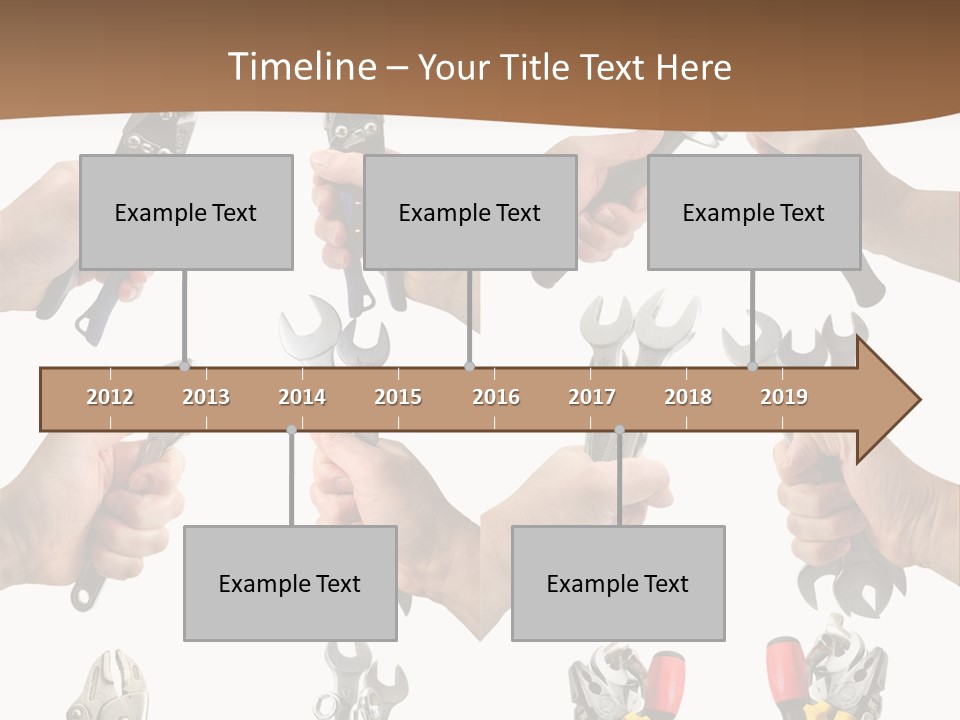 Timeline – Your Title Text Here

Example Text

Example Text

Example Text

2012 2013 2014 2015 2016 2017 2018 2019

Example Text

Example Text